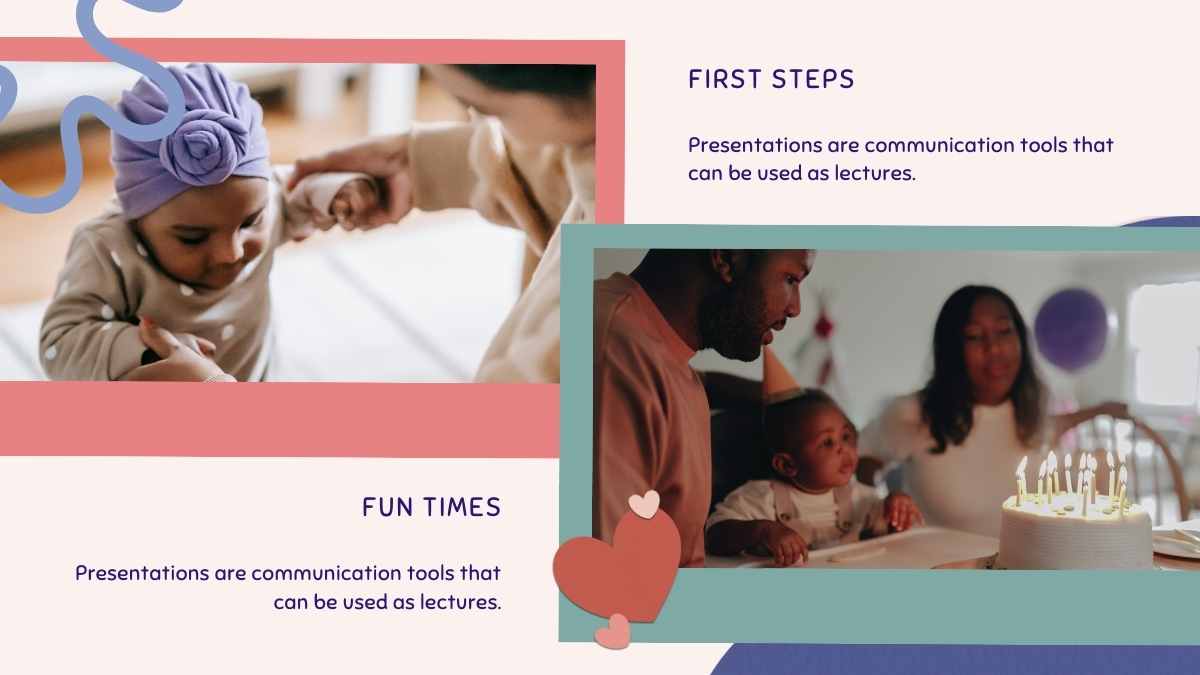 FIRST STEPS

Presentations are communication tools that can be used as lectures.

FUN TIMES

Presentations are communication tools that can be used as lectures.